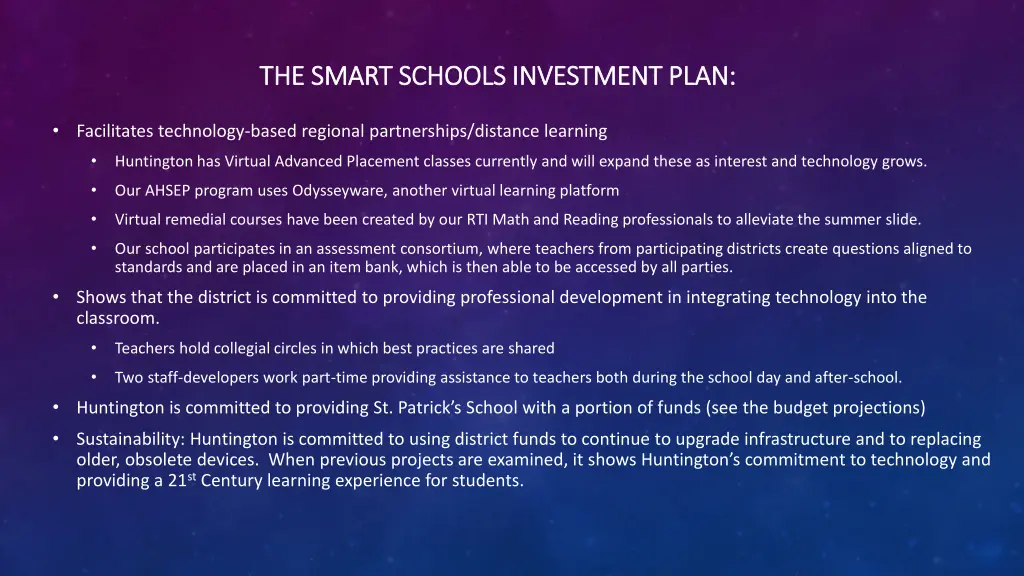 THE SMART SCHOOLS INVESTMENT PLAN:

• Facilitates technology-based regional partnerships/distance learning
  • Huntington has Virtual Advanced Placement classes currently and will expand these as interest and technology grows.
  • Our AHSEP program uses Odysseyware, another virtual learning platform
  • Virtual remedial courses have been created by our RTI Math and Reading professionals to alleviate the summer slide.
  • Our school participates in an assessment consortium, where teachers from participating districts create questions aligned to standards and are placed in an item bank, which is then able to be accessed by all parties.
• Shows that the district is committed to providing professional development in integrating technology into the classroom.
  • Teachers hold collegial circles in which best practices are shared
  • Two staff-developers work part-time providing assistance to teachers both during the school day and after-school.
• Huntington is committed to providing St. Patrick's School with a portion of funds (see the budget projections)
• Sustainability: Huntington is committed to using district funds to continue to upgrade infrastructure and to replacing older, obsolete devices. When previous projects are examined, it shows Huntington's commitment to technology and providing a 21$^{st}$ Century learning experience for students.